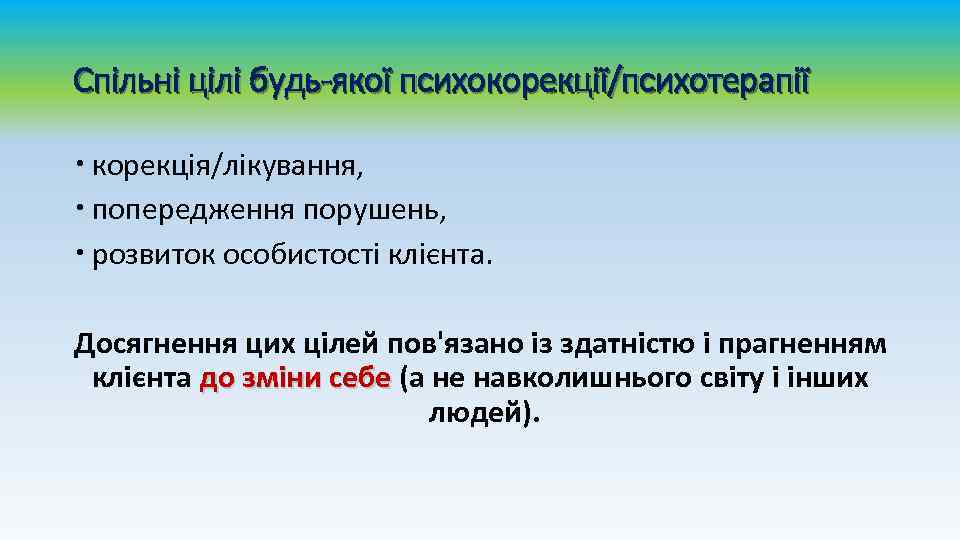 Спільні цілі будь-якої психокорекції/психотерапії

• корекція/лікування,
• попередження порушень,
• розвиток особистості клієнта.

Досягнення цих цілей пов'язано із здатністю і прагненням клієнта до зміни себе (а не навколишнього світу і інших людей).